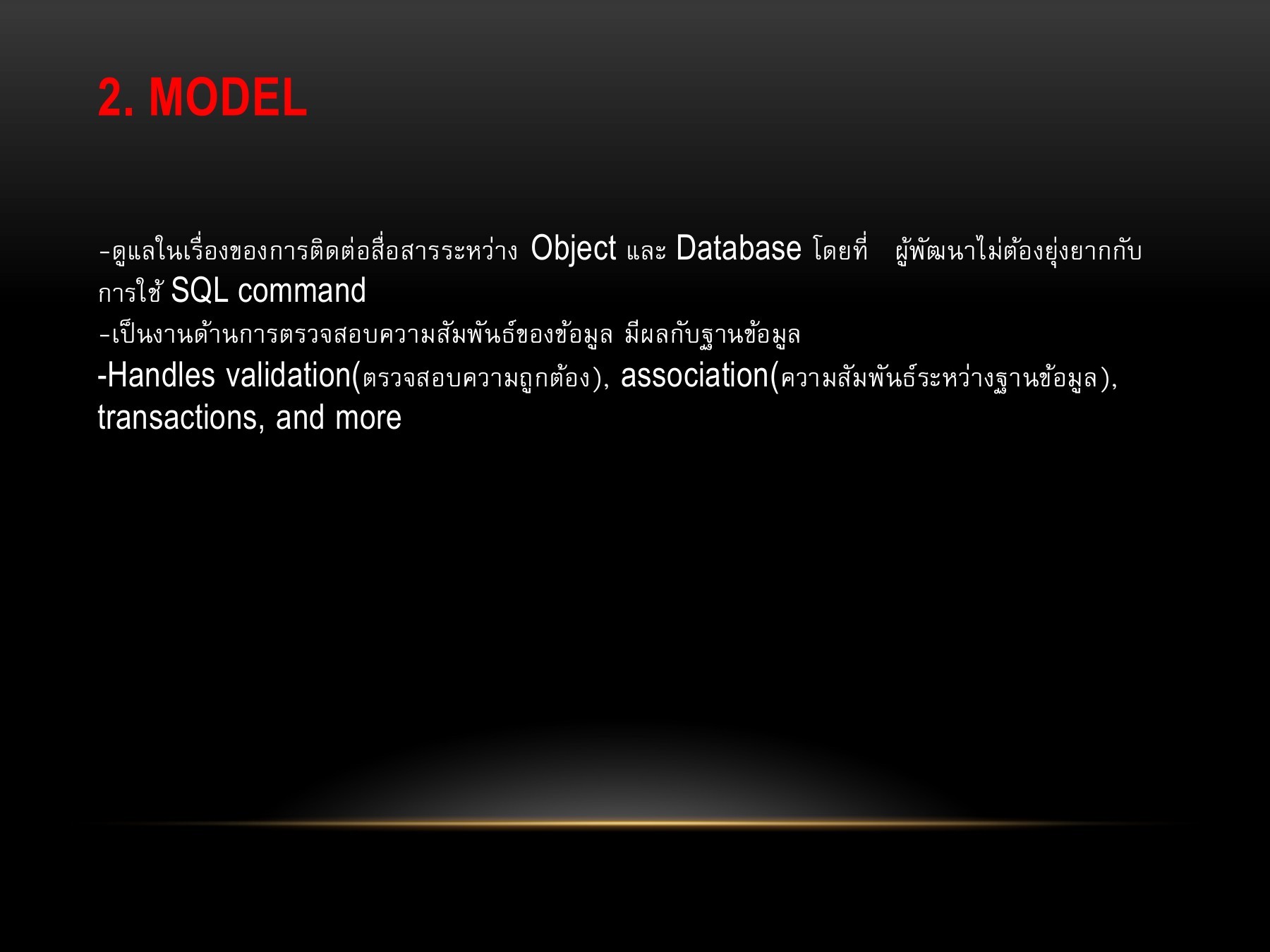 2. MODEL

-ดูแลในเรื่องของการติดต่อสื่อสารระหว่าง Object และ Database โดยที่ ผู้พัฒนาไม่ต้องยุ่งยากกับการใช้ SQL command
-เป็นงานด้านการตรวจสอบความสัมพันธ์ของข้อมูล มีผลกับฐานข้อมูล
-Handles validation(ตรวจสอบความถูกต้อง), association(ความสัมพันธ์ระหว่างฐานข้อมูล), transactions, and more